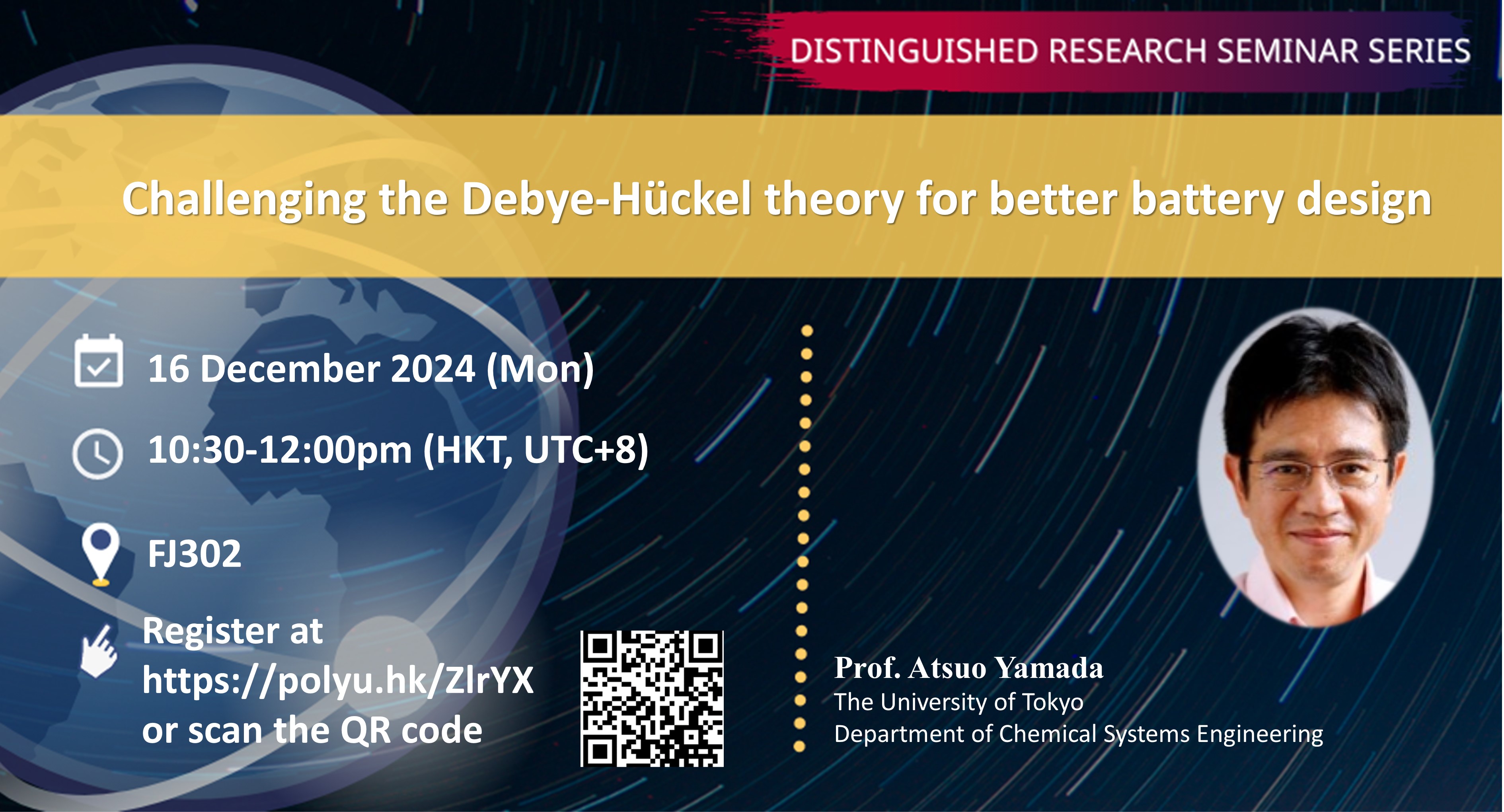 DISTINGUISHED RESEARCH SEMINAR SERIES

Challenging the Debye-Hückel theory for better battery design

16 December 2024 (Mon)

10:30-12:00pm (HKT, UTC+8)

FJ302

Register at https://polyu.hk/ZlrYX or scan the QR code

Prof. Atsuo Yamada
The University of Tokyo
Department of Chemical Systems Engineering